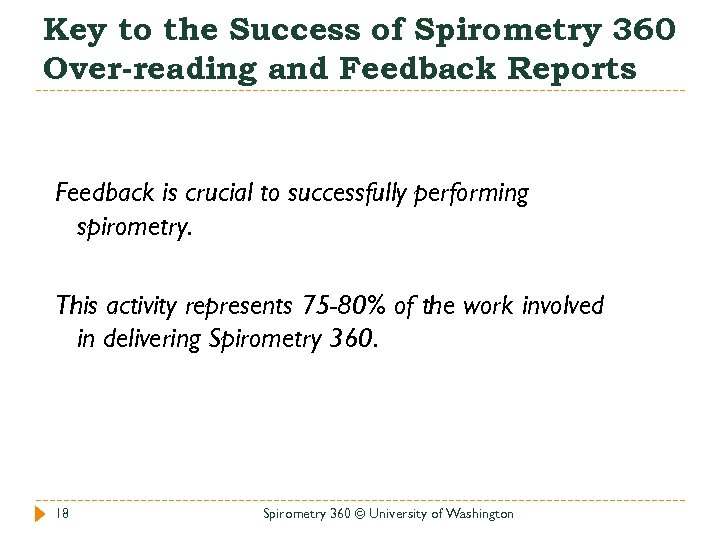 Key to the Success of Spirometry 360
Over-reading and Feedback Reports

Feedback is crucial to successfully performing spirometry.

This activity represents 75-80% of the work involved in delivering Spirometry 360.

18

Spirometry 360 © University of Washington